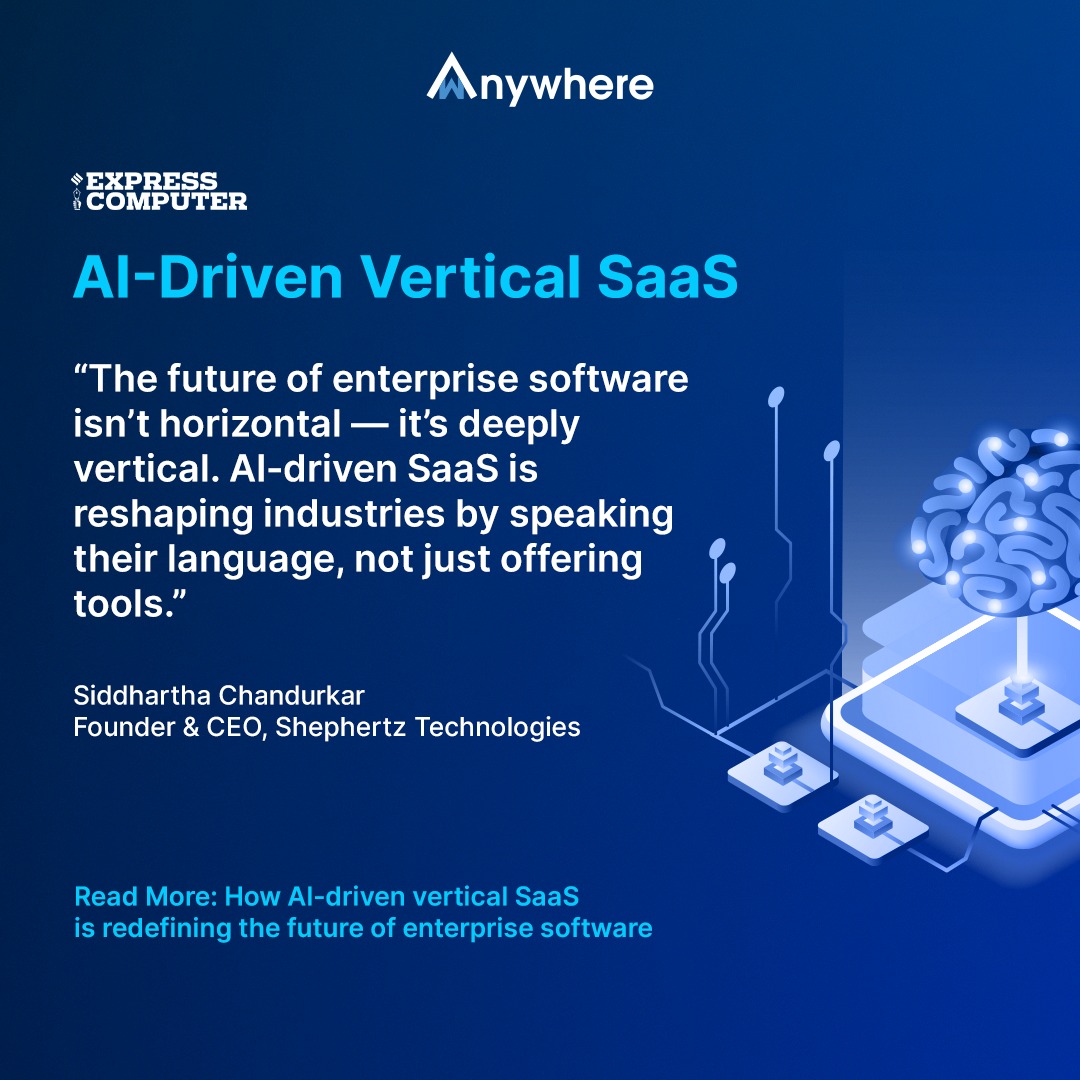 Anywhere

EXPRESS COMPUTER

AI-Driven Vertical SaaS

“The future of enterprise software isn’t horizontal — it’s deeply vertical. AI-driven SaaS is reshaping industries by speaking their language, not just offering tools.”

Siddhartha Chandurkar
Founder & CEO, Shephertz Technologies

Read More: How AI-driven vertical SaaS is redefining the future of enterprise software